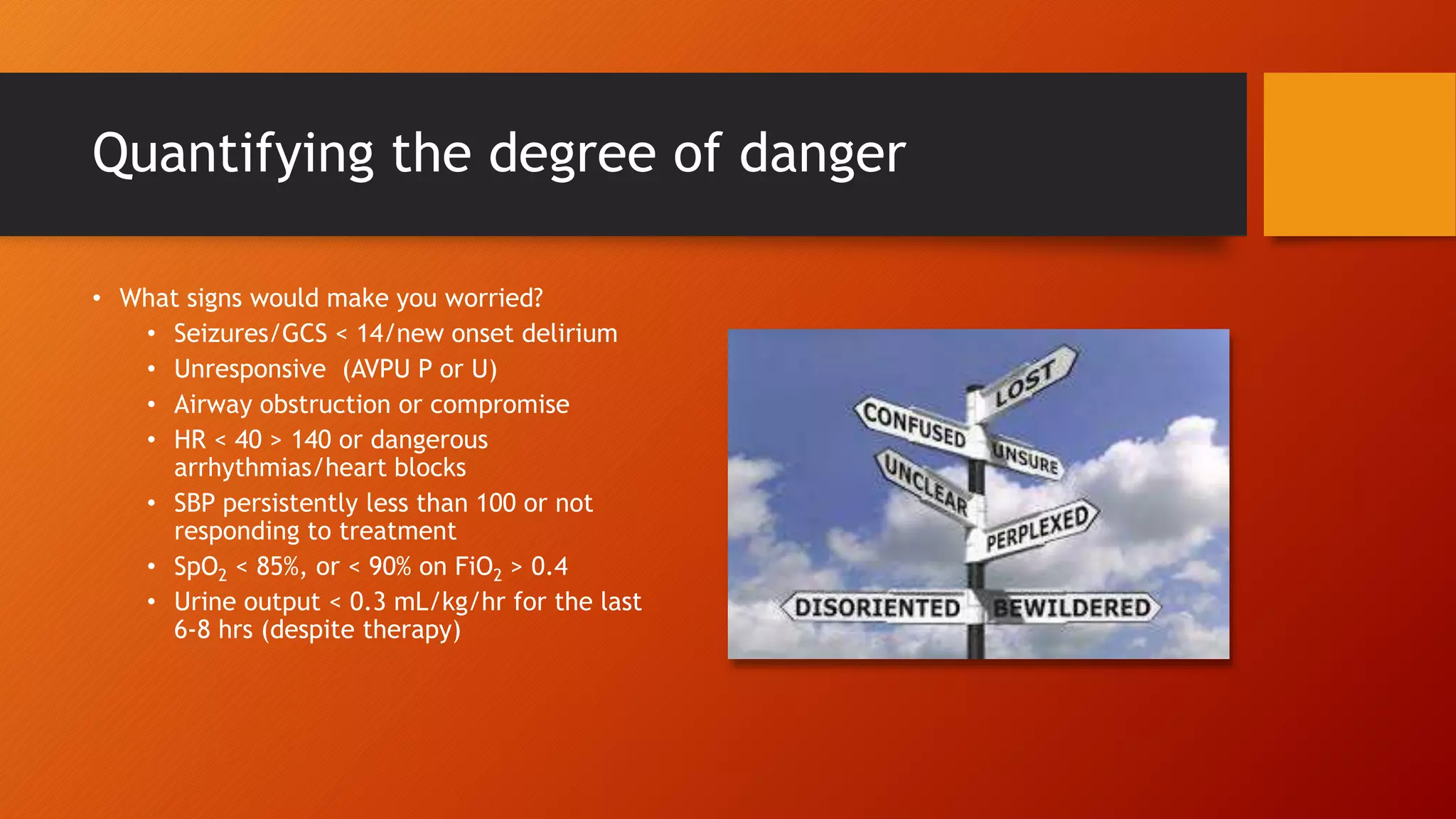 Quantifying the degree of danger

• What signs would make you worried?
  • Seizures/GCS < 14/new onset delirium
  • Unresponsive (AVPU P or U)
  • Airway obstruction or compromise
  • HR < 40 > 140 or dangerous arrhythmias/heart blocks
  • SBP persistently less than 100 or not responding to treatment
  • $SpO_2$ < 85%, or < 90% on $FiO_2$ > 0.4
  • Urine output < 0.3 mL/kg/hr for the last 6-8 hrs (despite therapy)

LOST
CONFUSED
UNSURE
UNCLEAR
PERPLEXED
DISORIENTED
BEWILDERED